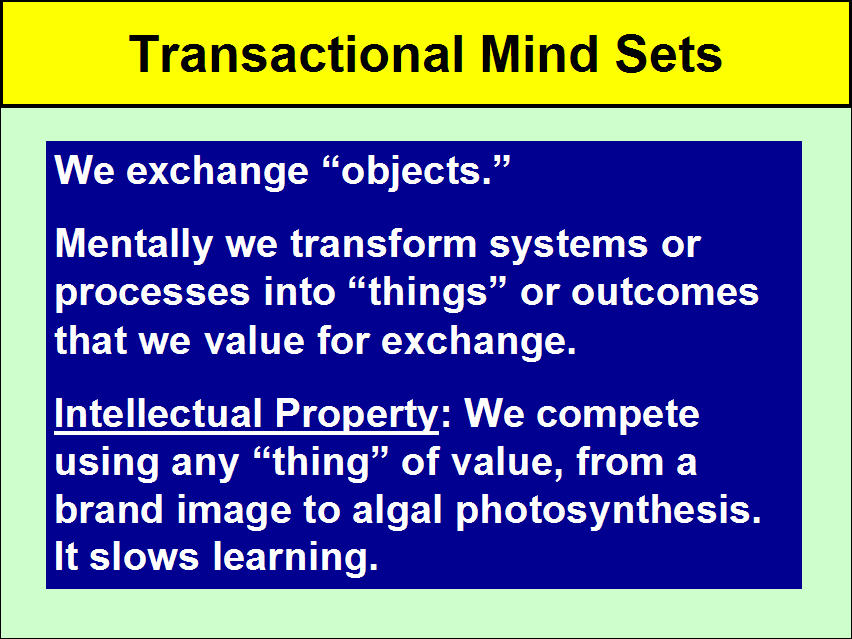 Transactional Mind Sets

We exchange “objects.”

Mentally we transform systems or processes into “things” or outcomes that we value for exchange.

Intellectual Property: We compete using any “thing” of value, from a brand image to algal photosynthesis. It slows learning.